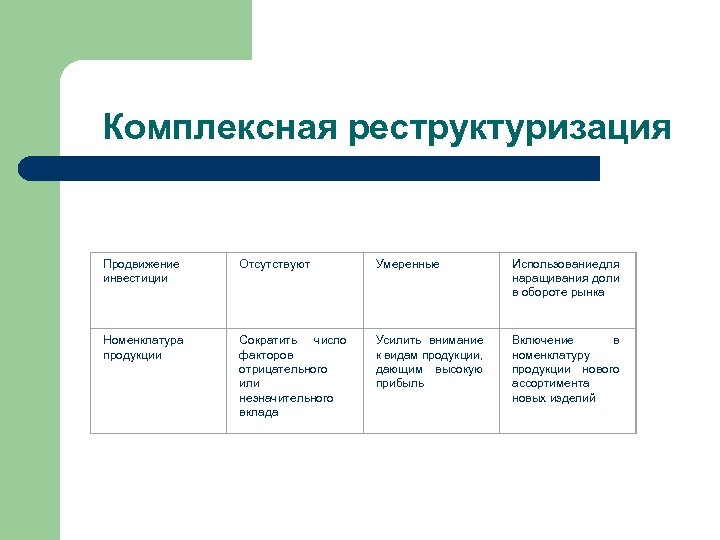 Комплексная реструктуризация

| Продвижение инвестиции | Отсутствуют | Умеренные | Использованиедля наращивания доли в обороте рынка |
|---|---|---|---|
| Номенклатура продукции | Сократить число факторов отрицательного или незначительного вклада | Усилить внимание к видам продукции, дающим высокую прибыль | Включение в номенклатуру продукции нового ассортимента новых изделий |